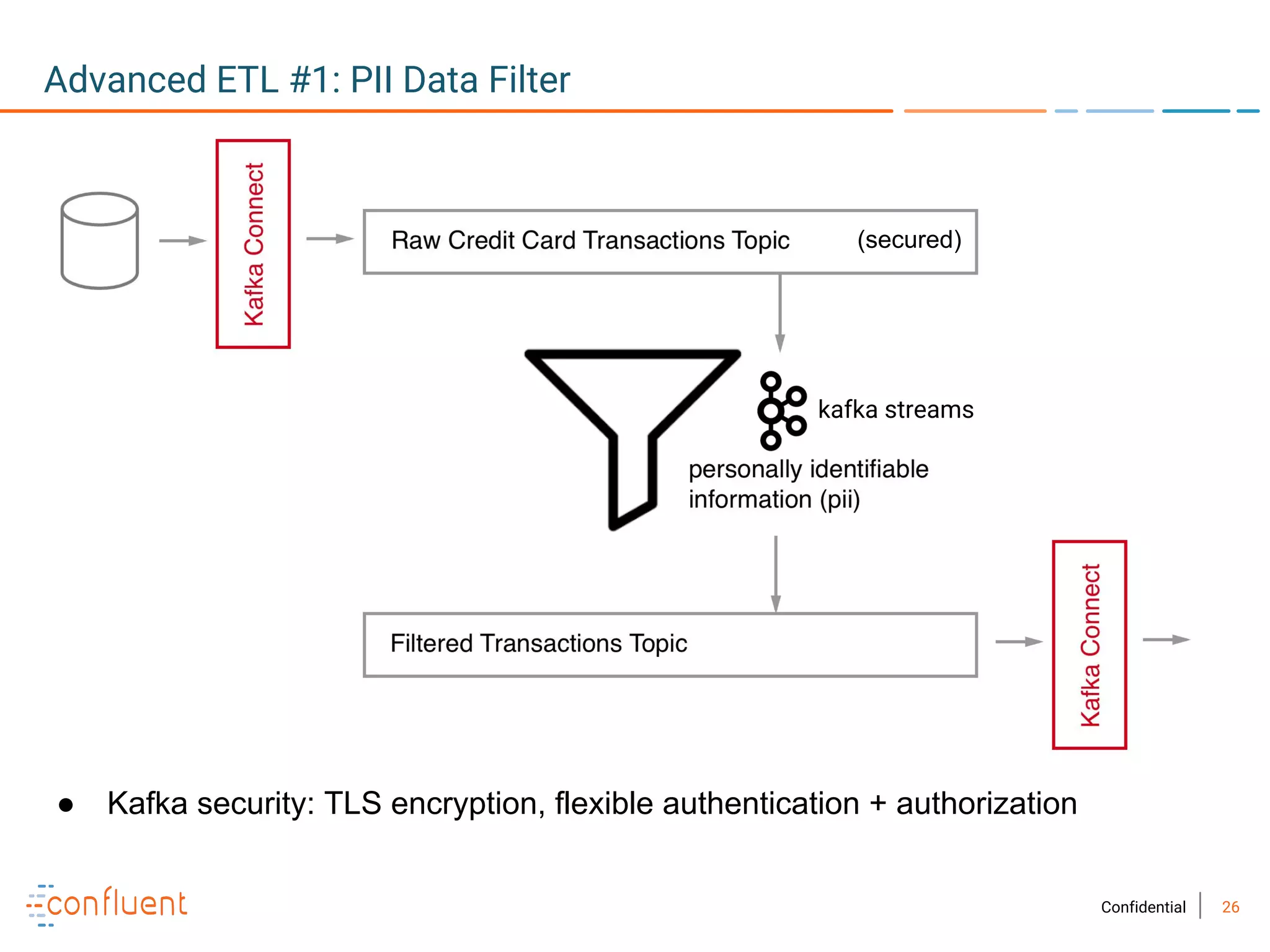 Advanced ETL #1: PII Data Filter

Kafka Connect

Raw Credit Card Transactions Topic (secured)

kafka streams

personally identifiable information (pii)

Filtered Transactions Topic

Kafka Connect

● Kafka security: TLS encryption, flexible authentication + authorization

confluent

Confidential | 26